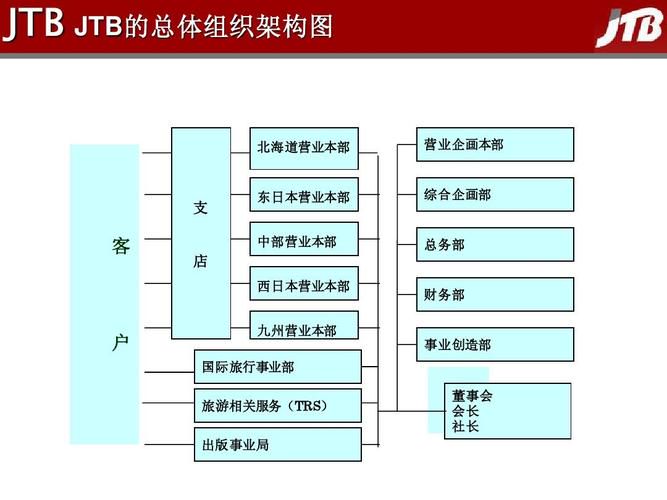 JTB JTB的总体组织架构图

JTB

客

户

支

店

北海道营业本部

东日本营业本部

中部营业本部

西日本营业本部

九州营业本部

国际旅行事业部

旅游相关服务（TRS）

出版事业局

营业企画本部

综合企画部

总务部

财务部

事业创造部

董事会
会长
社长